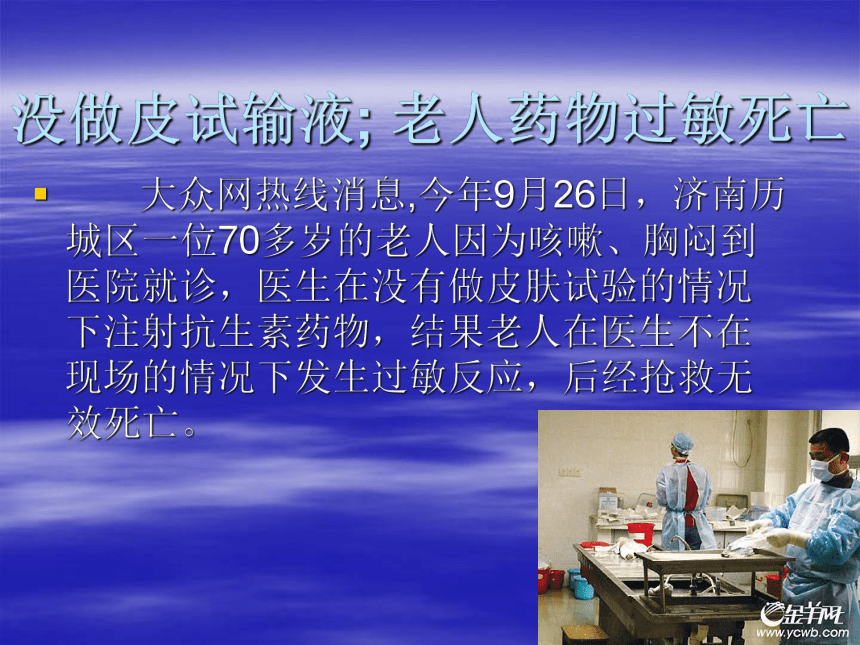 没做皮试输液; 老人药物过敏死亡

大众网热线消息,今年9月26日，济南历城区一位70多岁的老人因为咳嗽、胸闷到医院就诊，医生在没有做皮肤试验的情况下注射抗生素药物，结果老人在医生不在现场的情况下发生过敏反应，后经抢救无效死亡。

金羊网
www.ycwb.com